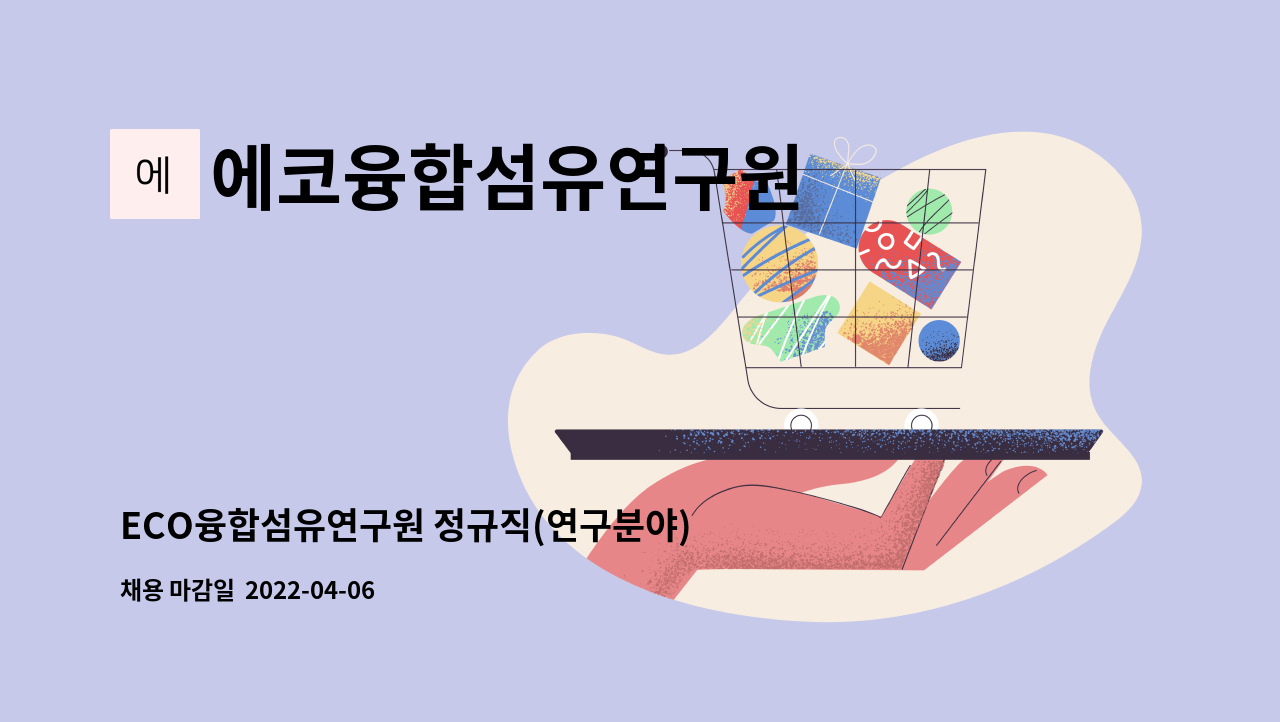 에

에코융합섬유연구원

ECO융합섬유연구원 정규직(연구분야)

채용 마감일 2022-04-06